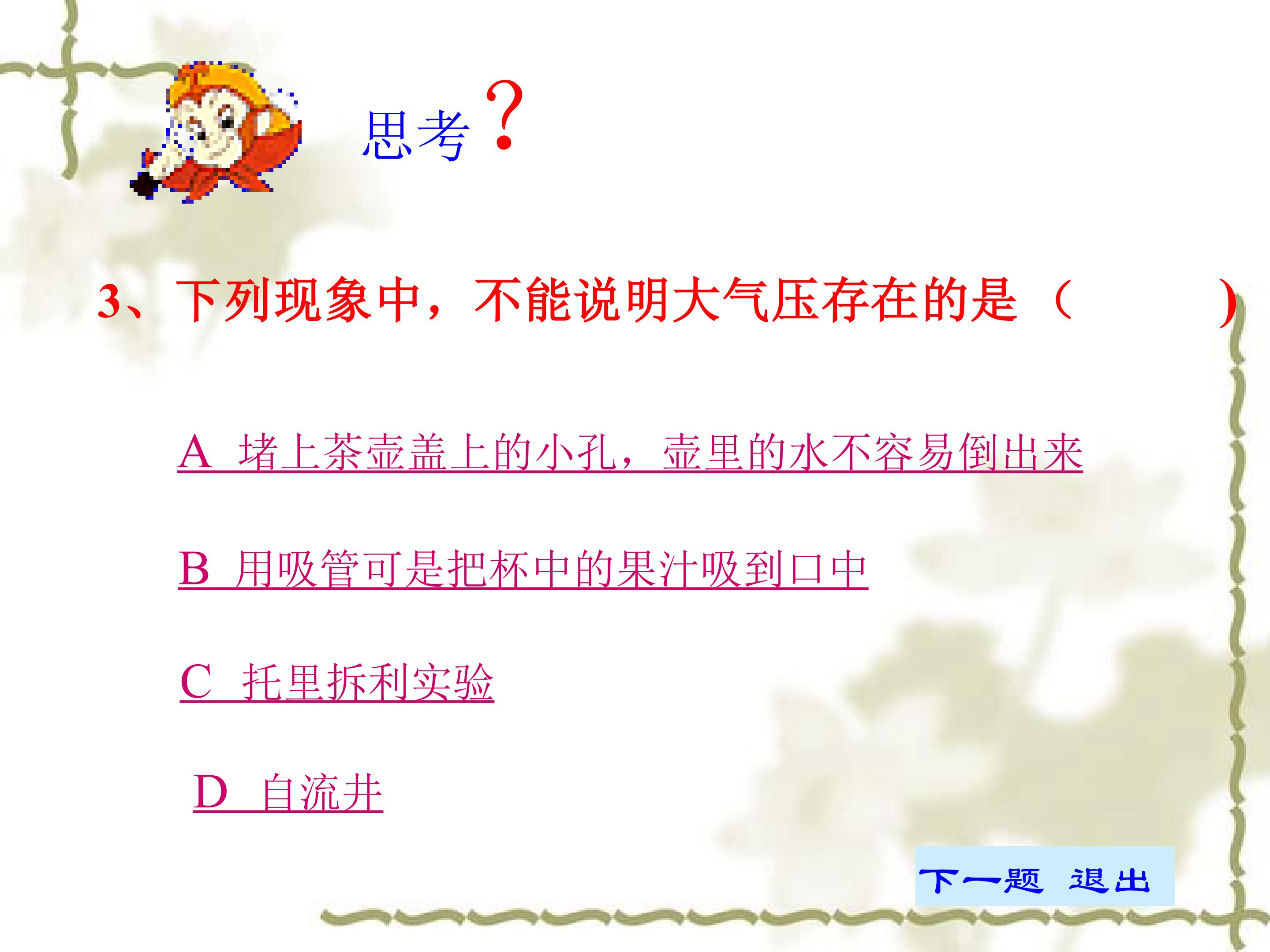 思考？

3、下列现象中，不能说明大气压存在的是（ ）

A 堵上茶壶盖上的小孔，壶里的水不容易倒出来

B 用吸管可是把杯中的果汁吸到口中

C 托里拆利实验

D 自流井

下一题 退出